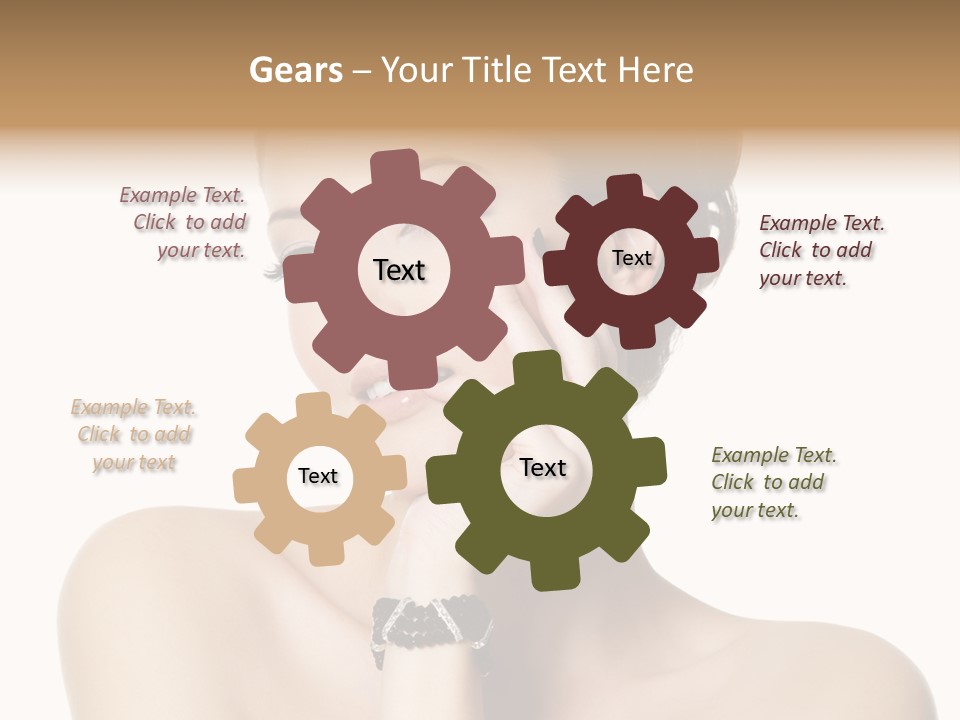 Gears – Your Title Text Here

Example Text. Click to add your text.

Text

Text

Example Text. Click to add your text.

Example Text. Click to add your text

Text

Text

Example Text. Click to add your text.